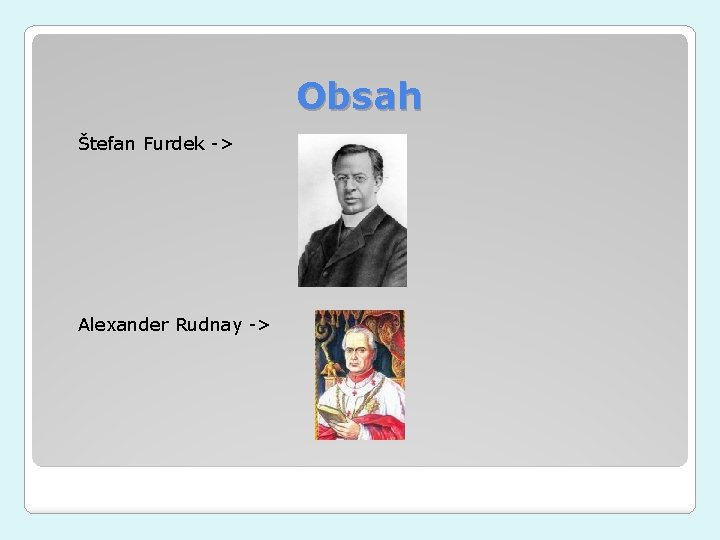 Obsah

Štefan Furdek ->

Alexander Rudnay ->